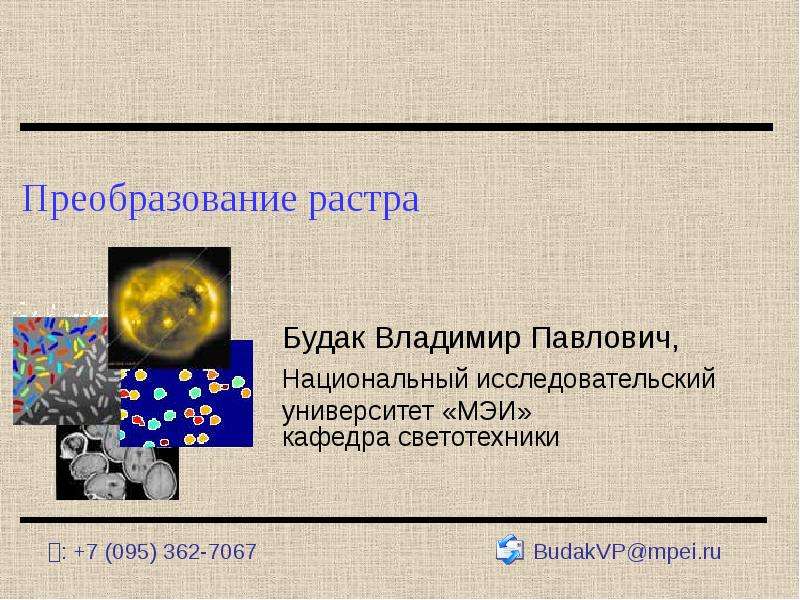 Преобразование растра

Будак Владимир Павлович,

Национальный исследовательский университет «МЭИ»
кафедра светотехники

: +7 (095) 362-7067

BudakVP@mpei.ru